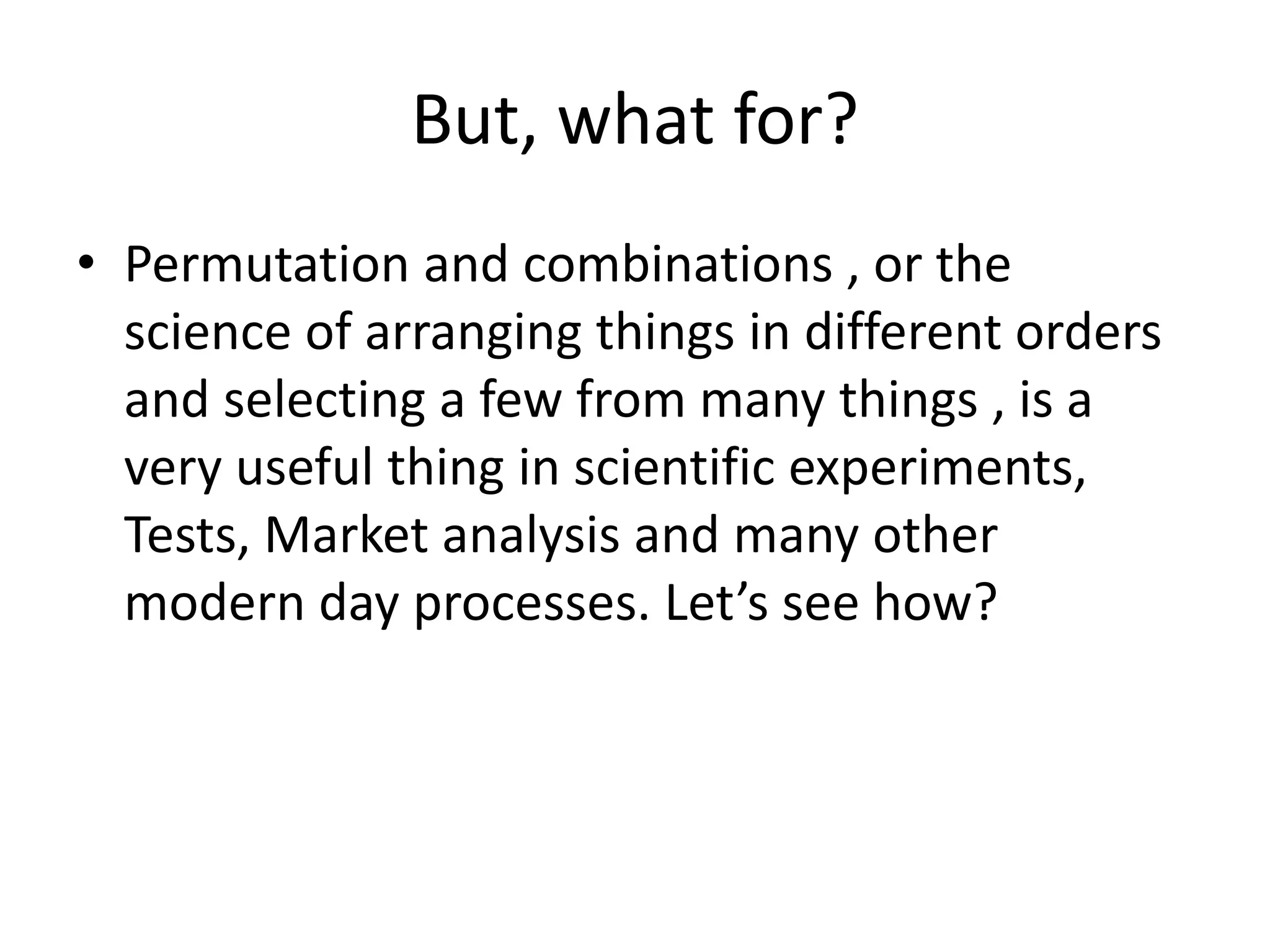 But, what for?

• Permutation and combinations , or the science of arranging things in different orders and selecting a few from many things , is a very useful thing in scientific experiments, Tests, Market analysis and many other modern day processes. Let’s see how?